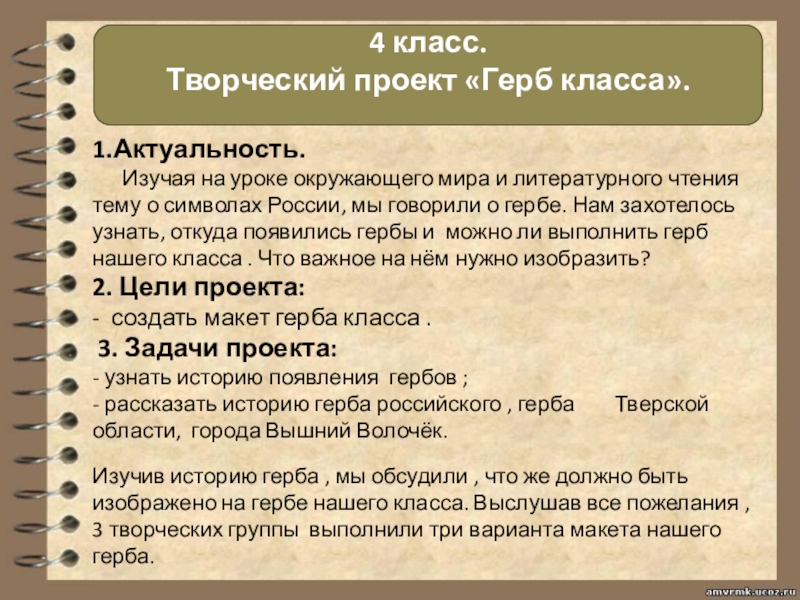 4 класс.
Творческий проект «Герб класса».

1.Актуальность.
Изучая на уроке окружающего мира и литературного чтения тему о символах России, мы говорили о гербе. Нам захотелось узнать, откуда появились гербы и можно ли выполнить герб нашего класса . Что важное на нём нужно изобразить?

2. Цели проекта:
- создать макет герба класса .

3. Задачи проекта:
- узнать историю появления гербов ;
- рассказать историю герба российского , герба Тверской области, города Вышний Волочёк.

Изучив историю герба , мы обсудили , что же должно быть изображено на гербе нашего класса. Выслушав все пожелания , 3 творческих группы выполнили три варианта макета нашего герба.

amvrmk.ucoz.ru